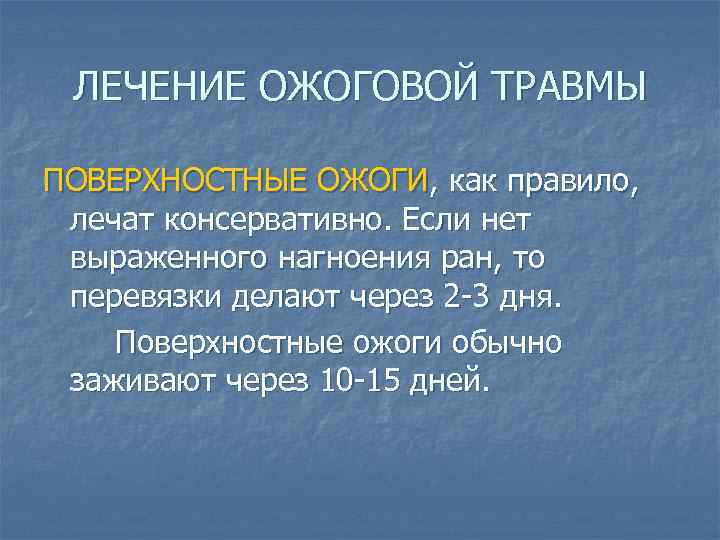 ЛЕЧЕНИЕ ОЖОГОВОЙ ТРАВМЫ

ПОВЕРХНОСТНЫЕ ОЖОГИ, как правило, лечат консервативно. Если нет выраженного нагноения ран, то перевязки делают через 2-3 дня.

Поверхностные ожоги обычно заживают через 10-15 дней.